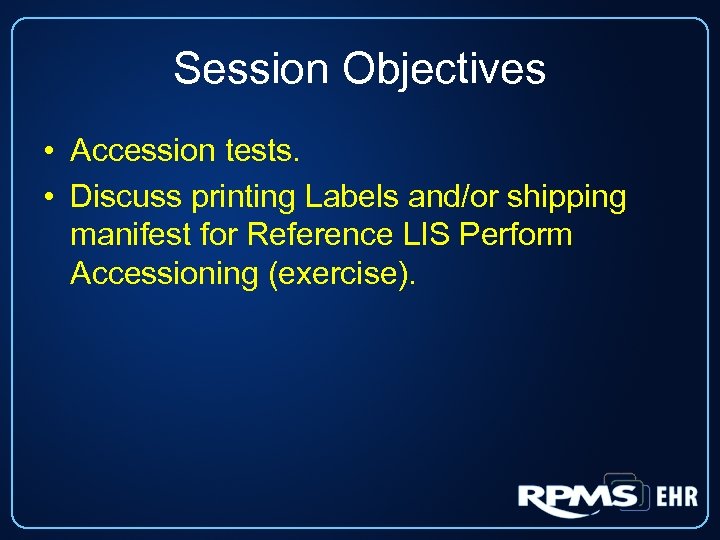 Session Objectives

• Accession tests.
• Discuss printing Labels and/or shipping manifest for Reference LIS Perform Accessioning (exercise).

RPMS EHR